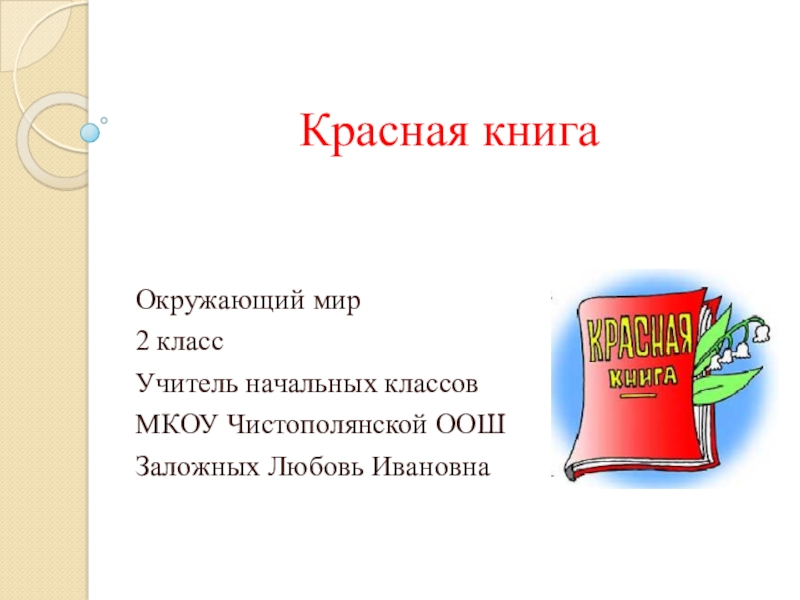 Красная книга

Окружающий мир
2 класс
Учитель начальных классов
МКОУ Чистополянской ООШ
Заложных Любовь Ивановна

КРАСНАЯ
КНИГА